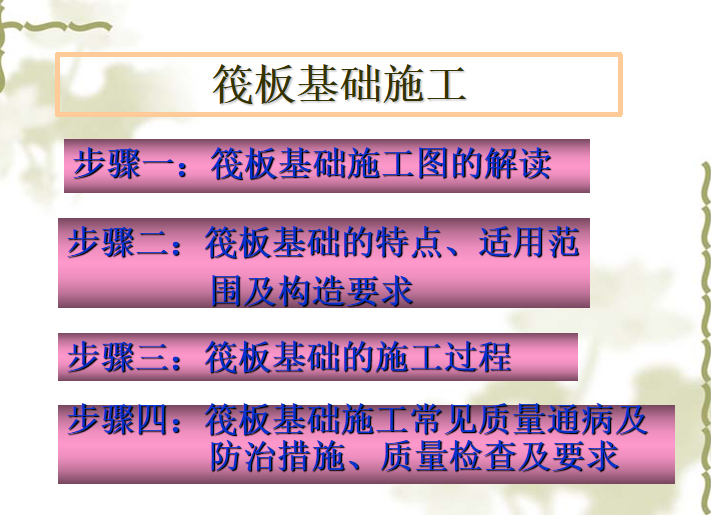 筏板基础施工

步骤一：筏板基础施工图的解读

步骤二：筏板基础的特点、适用范围及构造要求

步骤三：筏板基础的施工过程

步骤四：筏板基础施工常见质量通病及防治措施、质量检查及要求